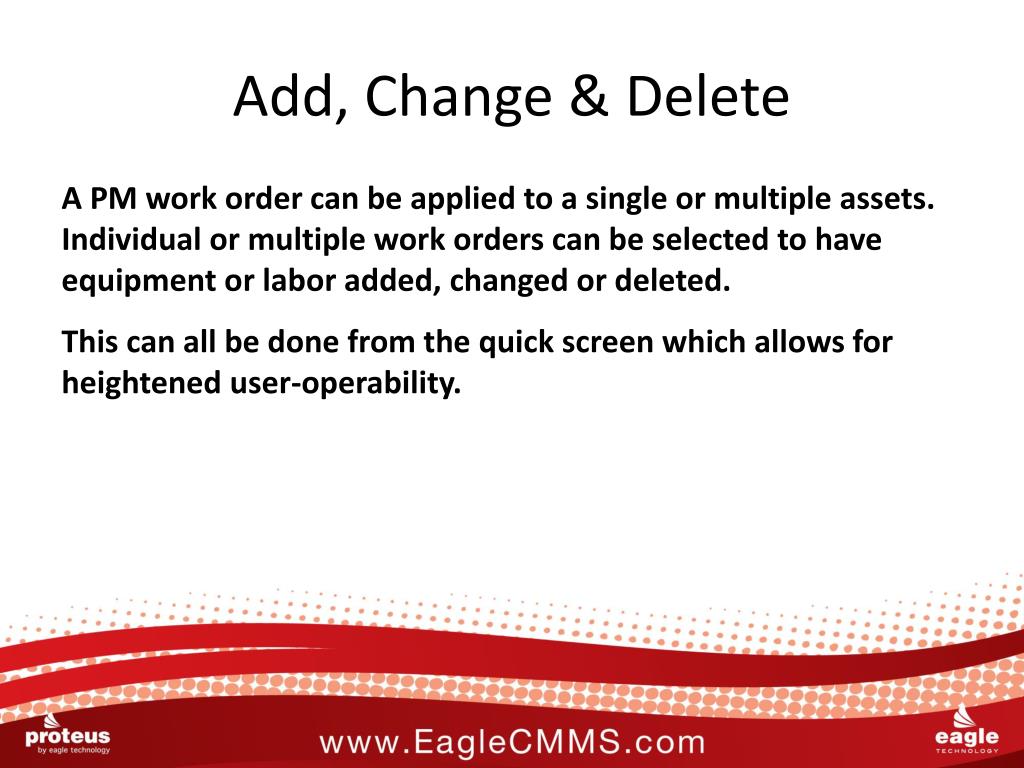 Add, Change & Delete

A PM work order can be applied to a single or multiple assets. Individual or multiple work orders can be selected to have equipment or labor added, changed or deleted.

This can all be done from the quick screen which allows for heightened user-operability.

proteus
by eagle technology

www.EagleCMMS.com

eagle
TECHNOLOGY